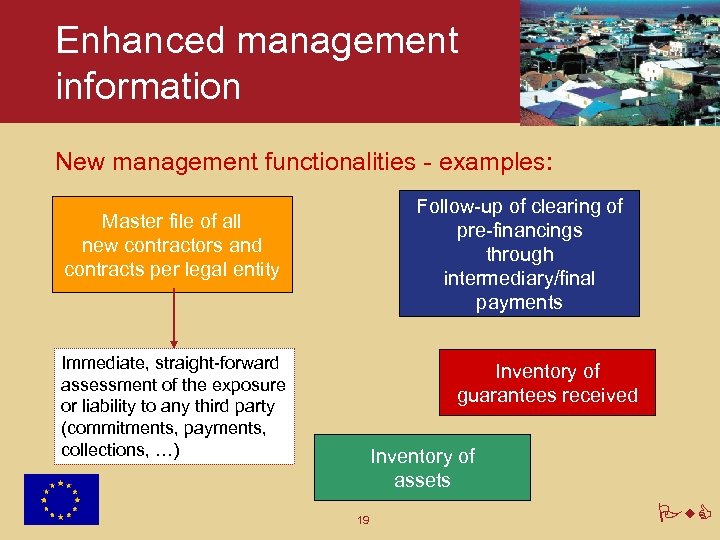 Enhanced management information

New management functionalities - examples:

Master file of all new contractors and contracts per legal entity

Immediate, straight-forward assessment of the exposure or liability to any third party (commitments, payments, collections, …)

Follow-up of clearing of pre-financings through intermediary/final payments

Inventory of guarantees received

Inventory of assets

19